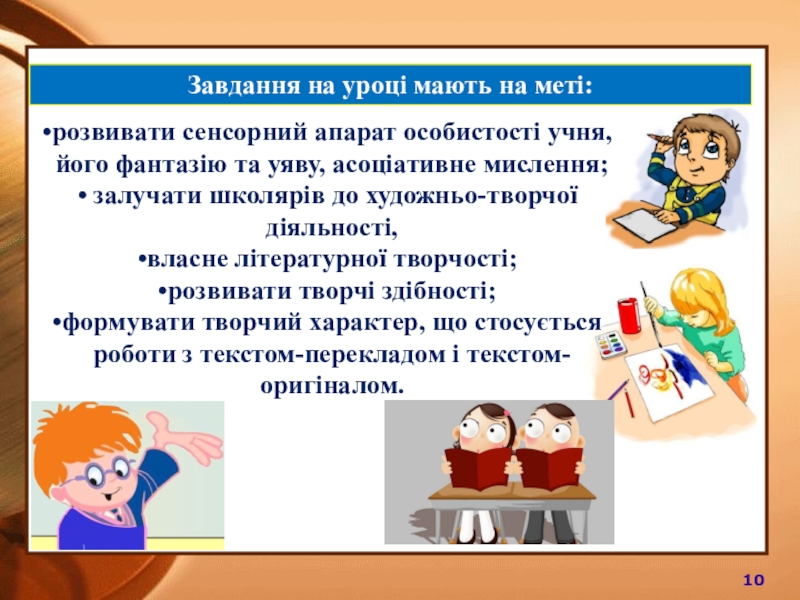 Завдання на уроці мають на меті:

•розвивати сенсорний апарат особистості учня, його фантазію та уяву, асоціативне мислення;
• залучати школярів до художньо-творчої діяльності,
•власне літературної творчості;
•розвивати творчі здібності;
•формувати творчий характер, що стосується роботи з текстом-перекладом і текстом-оригіналом.

10